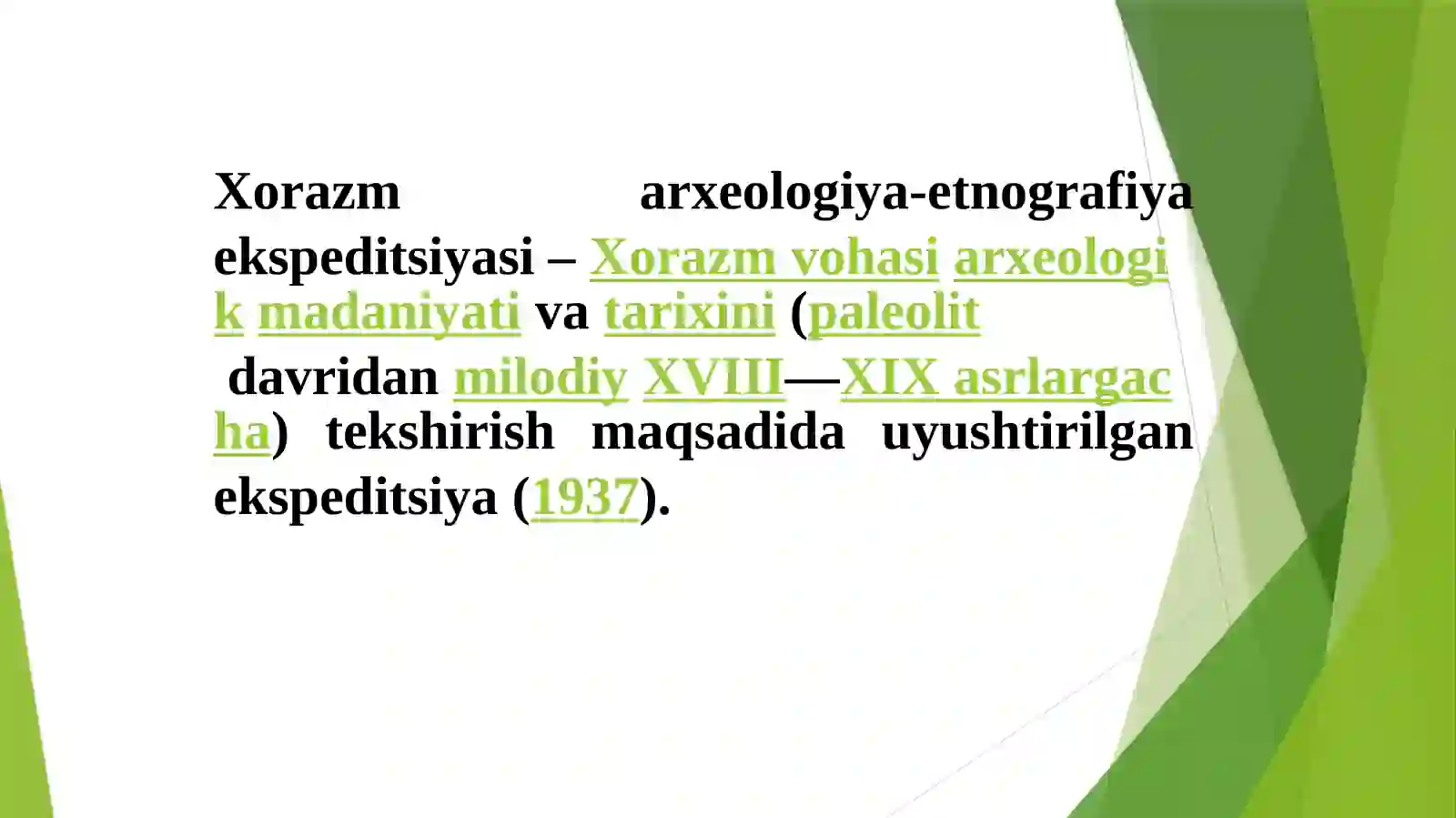 Xorazm arxeologiya-etnografiya ekspeditsiyasi – Xorazm vohasi arxeologik madaniyati va tarixini (paleolit davridan milodiy XVIII—XIX asrlargacha) tekshirish maqsadida uyushtirilgan ekspeditsiya (1937).